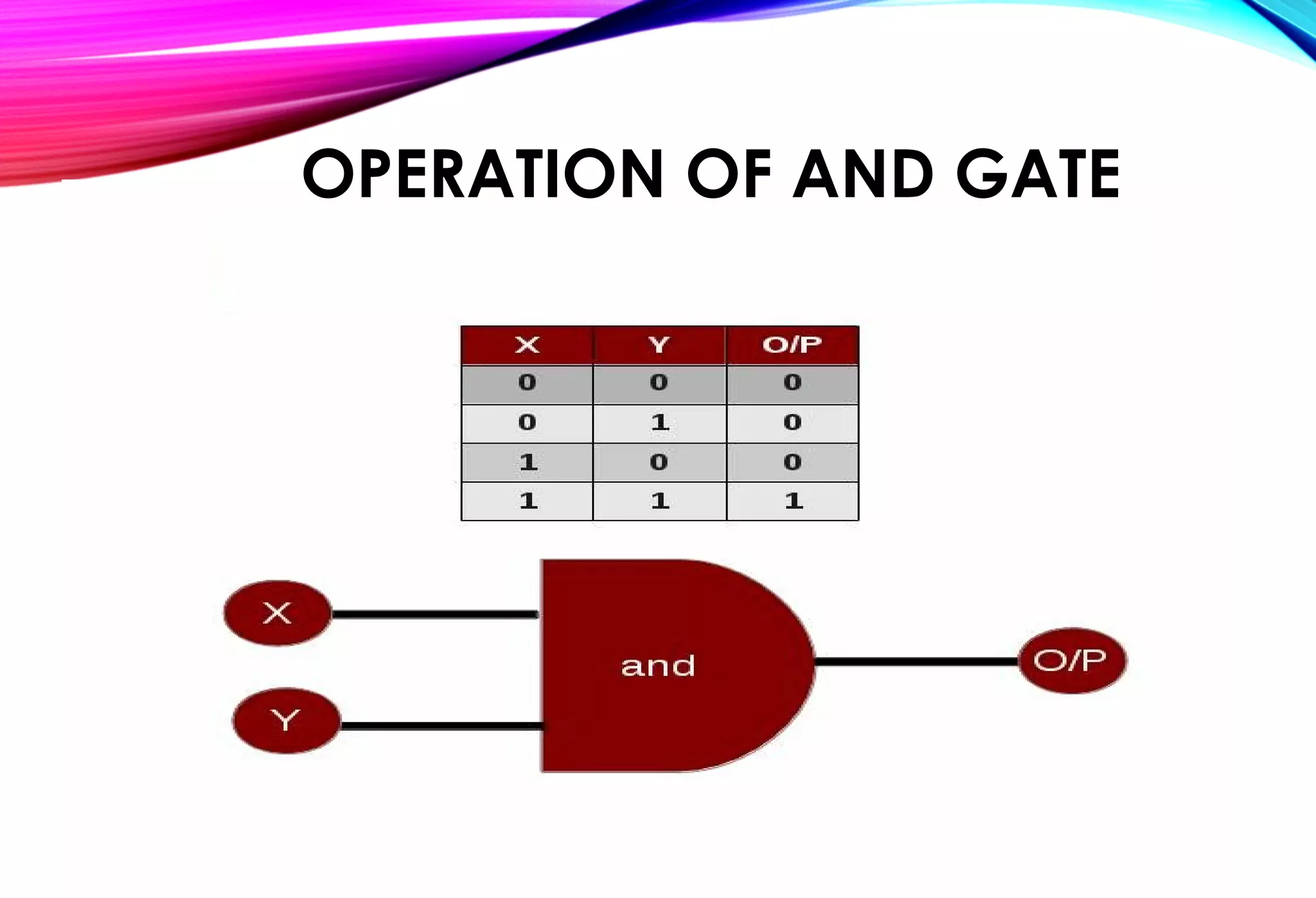 OPERATION OF AND GATE

| X | Y | O/P |
|---|---|---|
| 0 | 0 | 0 |
| 0 | 1 | 0 |
| 1 | 0 | 0 |
| 1 | 1 | 1 |

X

Y

and

O/P